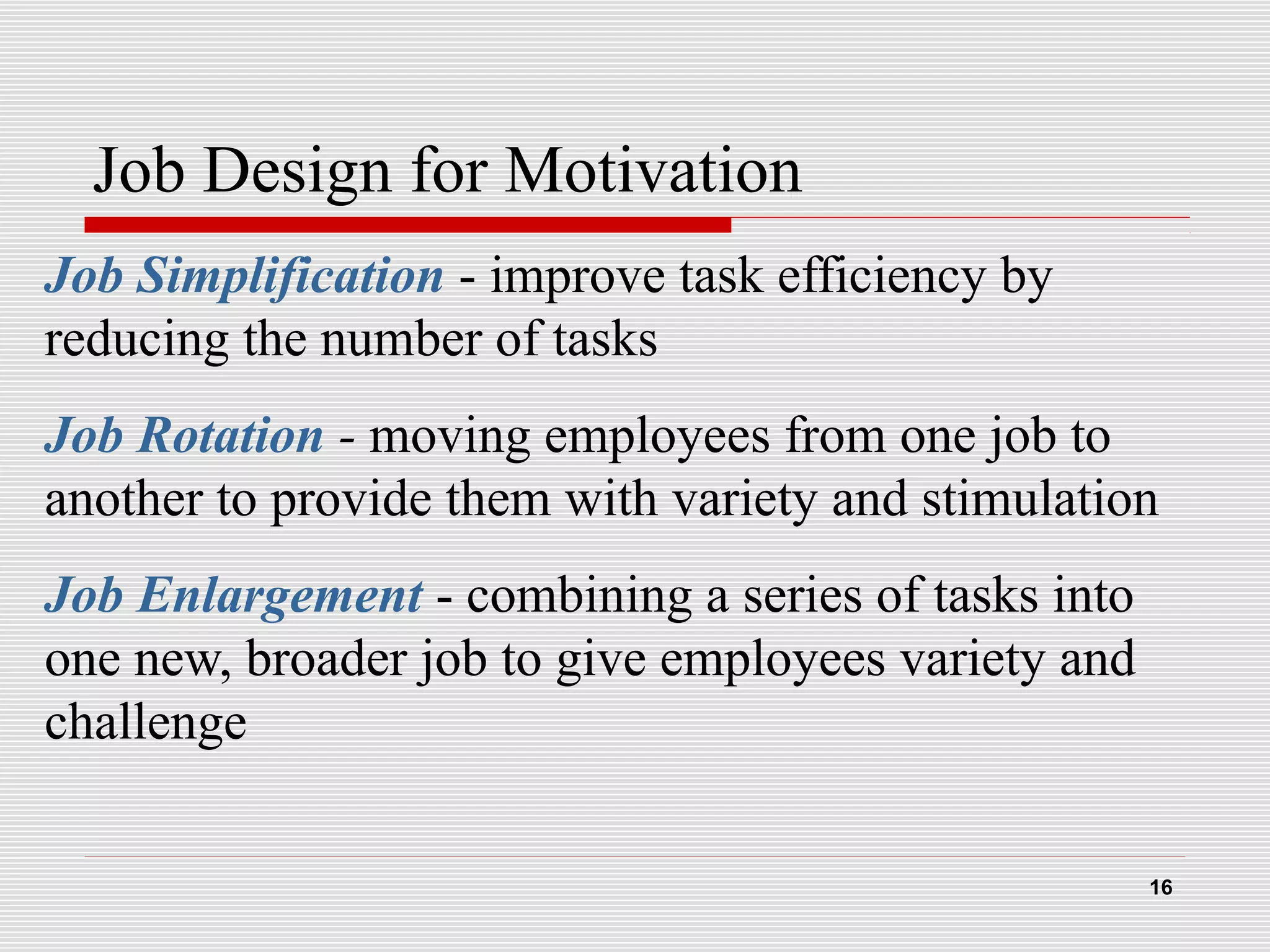 Job Design for Motivation

Job Simplification - improve task efficiency by reducing the number of tasks

Job Rotation - moving employees from one job to another to provide them with variety and stimulation

Job Enlargement - combining a series of tasks into one new, broader job to give employees variety and challenge

16